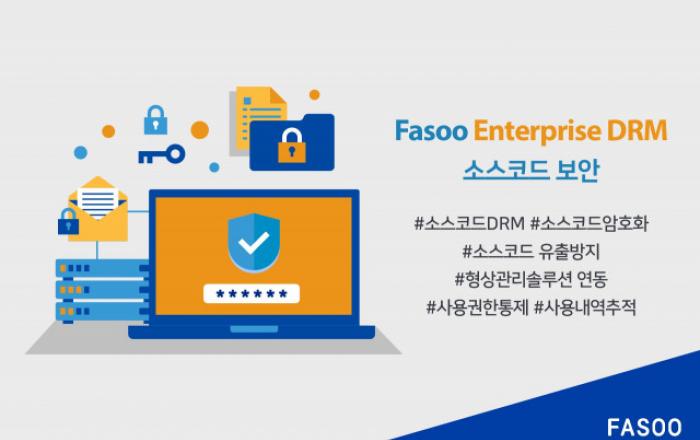 ******

Fasoo Enterprise DRM
소스코드 보안

#소스코드DRM #소스코드암호화
#소스코드 유출방지
#형상관리솔루션 연동
#사용권한통제 #사용내역추적

FASOO